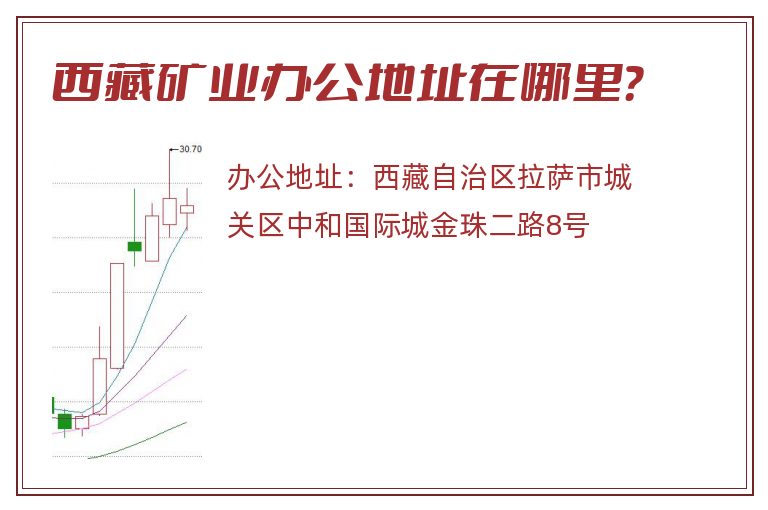 西藏矿业办公地址在哪里?

30.70

办公地址：西藏自治区拉萨市城关区中和国际城金珠二路8号